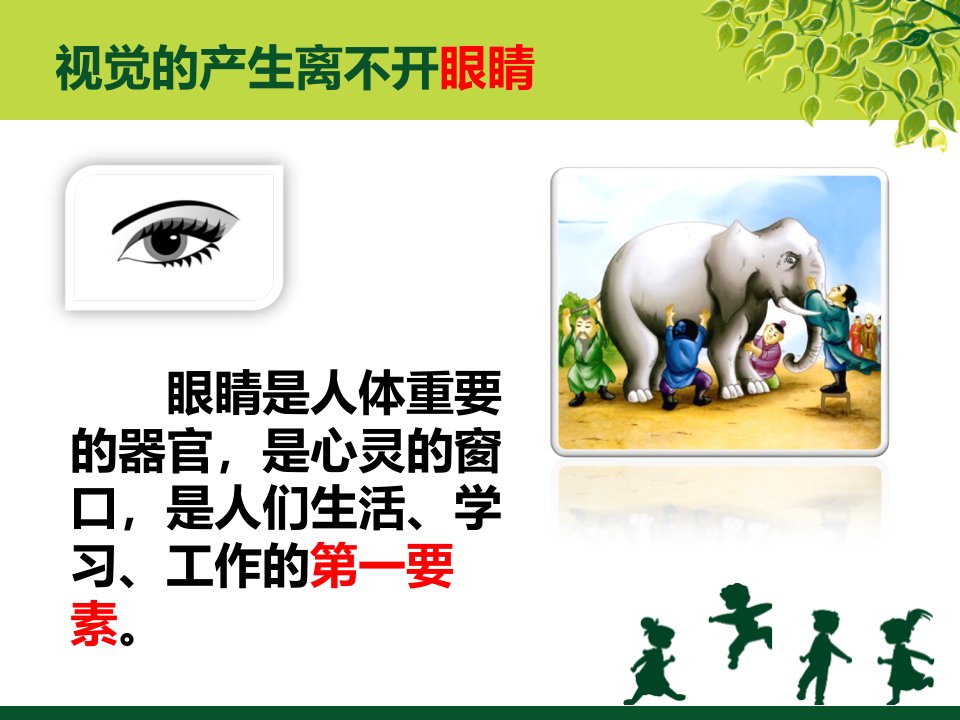 视觉的产生离不开眼睛

眼睛是人体重要的器官，是心灵的窗口，是人们生活、学习、工作的第一要素。